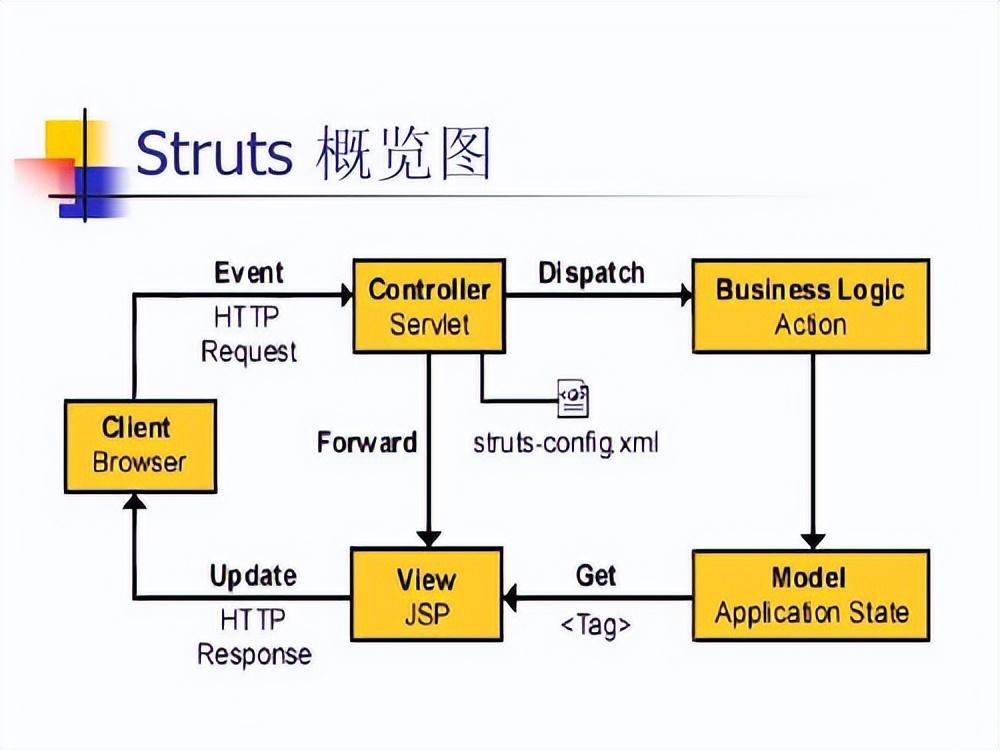 Struts 概览图

Event
HTTP
Request

Controller
Servlet

Dispatch

Business Logic
Action

Client
Browser

Forward

struts-config.xml

Update
HTTP
Response

View
JSP

Get
<Tag>

Model
Application State